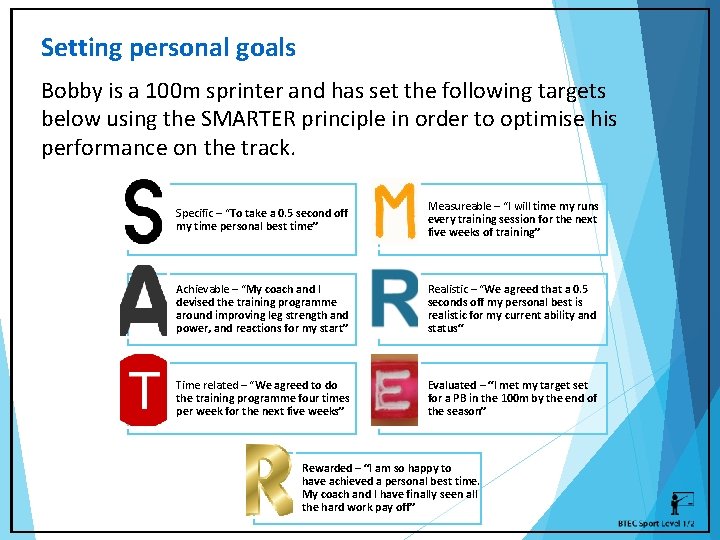 Setting personal goals

Bobby is a 100m sprinter and has set the following targets below using the SMARTER principle in order to optimise his performance on the track.

S

Specific – "To take a 0.5 second off my time personal best time"

M

Measureable – "I will time my runs every training session for the next five weeks of training"

A

Achievable – "My coach and I devised the training programme around improving leg strength and power, and reactions for my start"

R

Realistic – "We agreed that a 0.5 seconds off my personal best is realistic for my current ability and status"

T

Time related – "We agreed to do the training programme four times per week for the next five weeks"

E

Evaluated – "I met my target set for a PB in the 100m by the end of the season"

R

Rewarded – "I am so happy to have achieved a personal best time. My coach and I have finally seen all the hard work pay off"

BTEC Sport Level 1/2